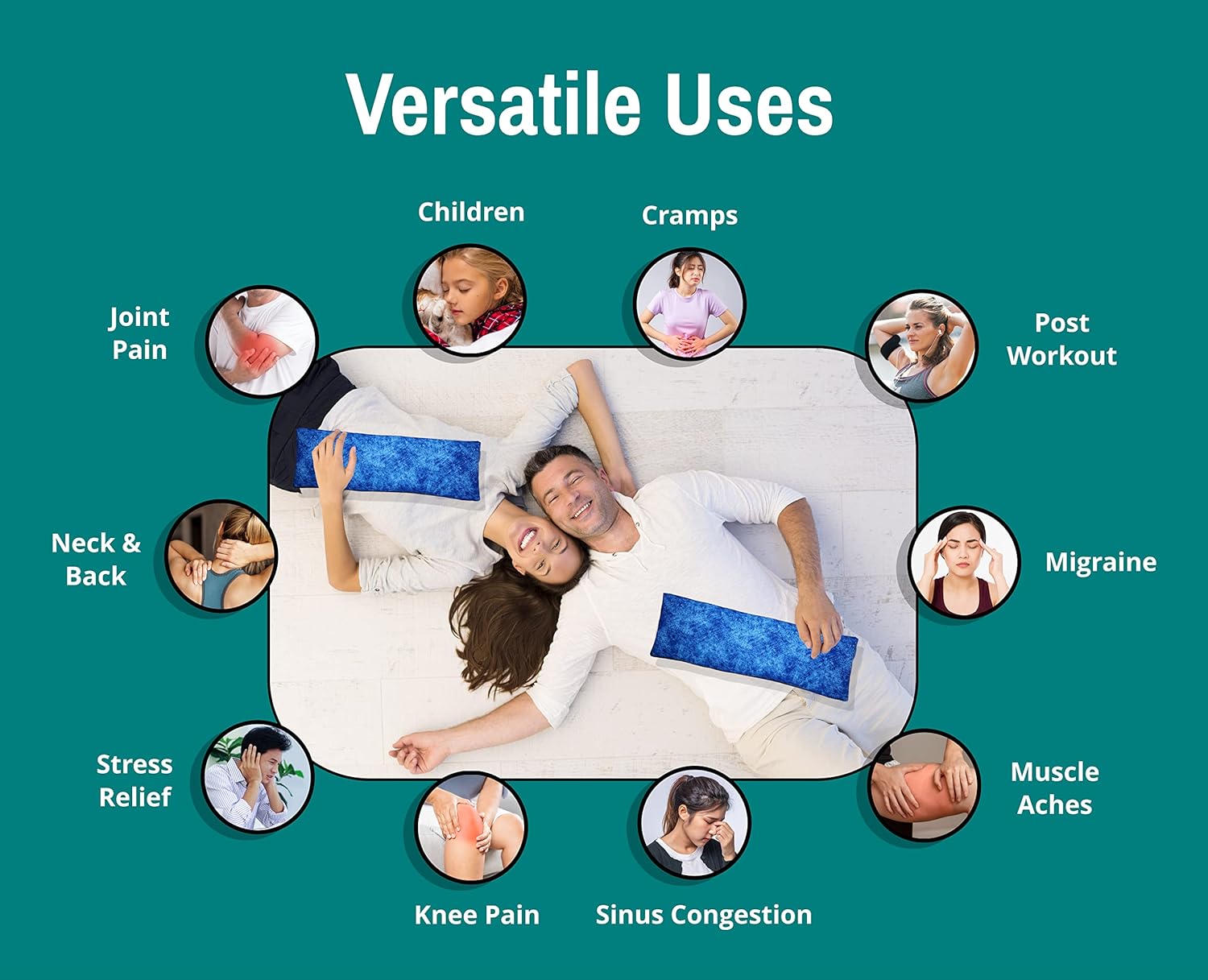 Versatile Uses

Children

Cramps

Joint Pain

Post Workout

Neck & Back

Migraine

Stress Relief

Muscle Aches

Knee Pain

Sinus Congestion